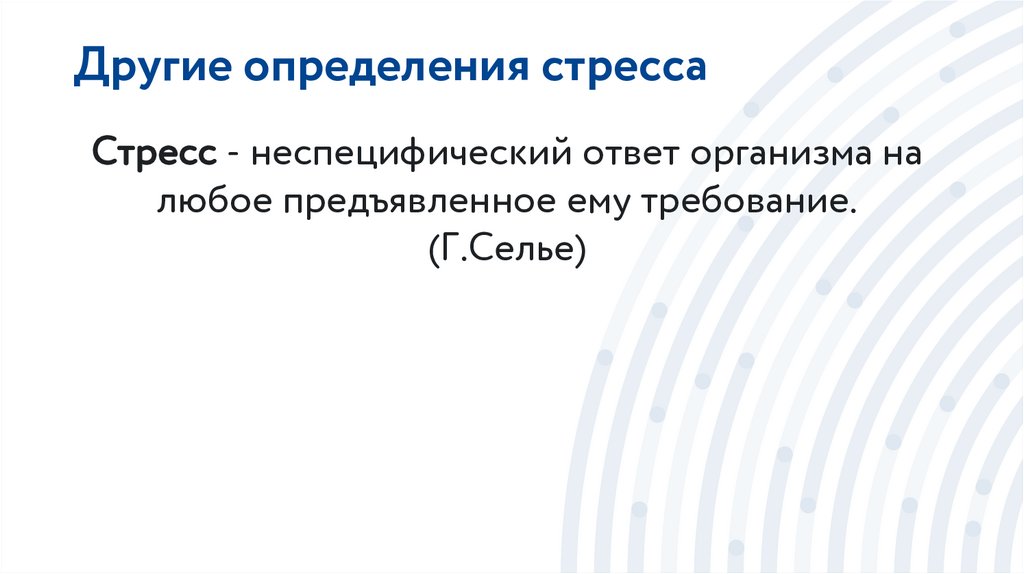 Другие определения стресса

Стресс - неспецифический ответ организма на любое предъявленное ему требование. (Г.Селье)